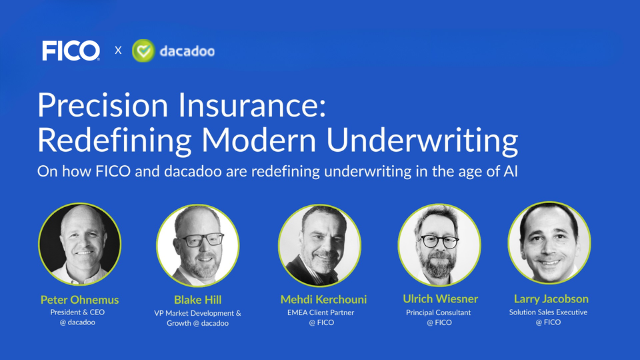 FICO x dacadoo

Precision Insurance: Redefining Modern Underwriting

On how FICO and dacadoo are redefining underwriting in the age of AI

Peter Ohnemus
President & CEO
@ dacadoo

Blake Hill
VP Market Development & Growth @ dacadoo

Mehdi Kerchouni
EMEA Client Partner
@ FICO

Ulrich Wiesner
Principal Consultant
@ FICO

Larry Jacobson
Solution Sales Executive
@ FICO